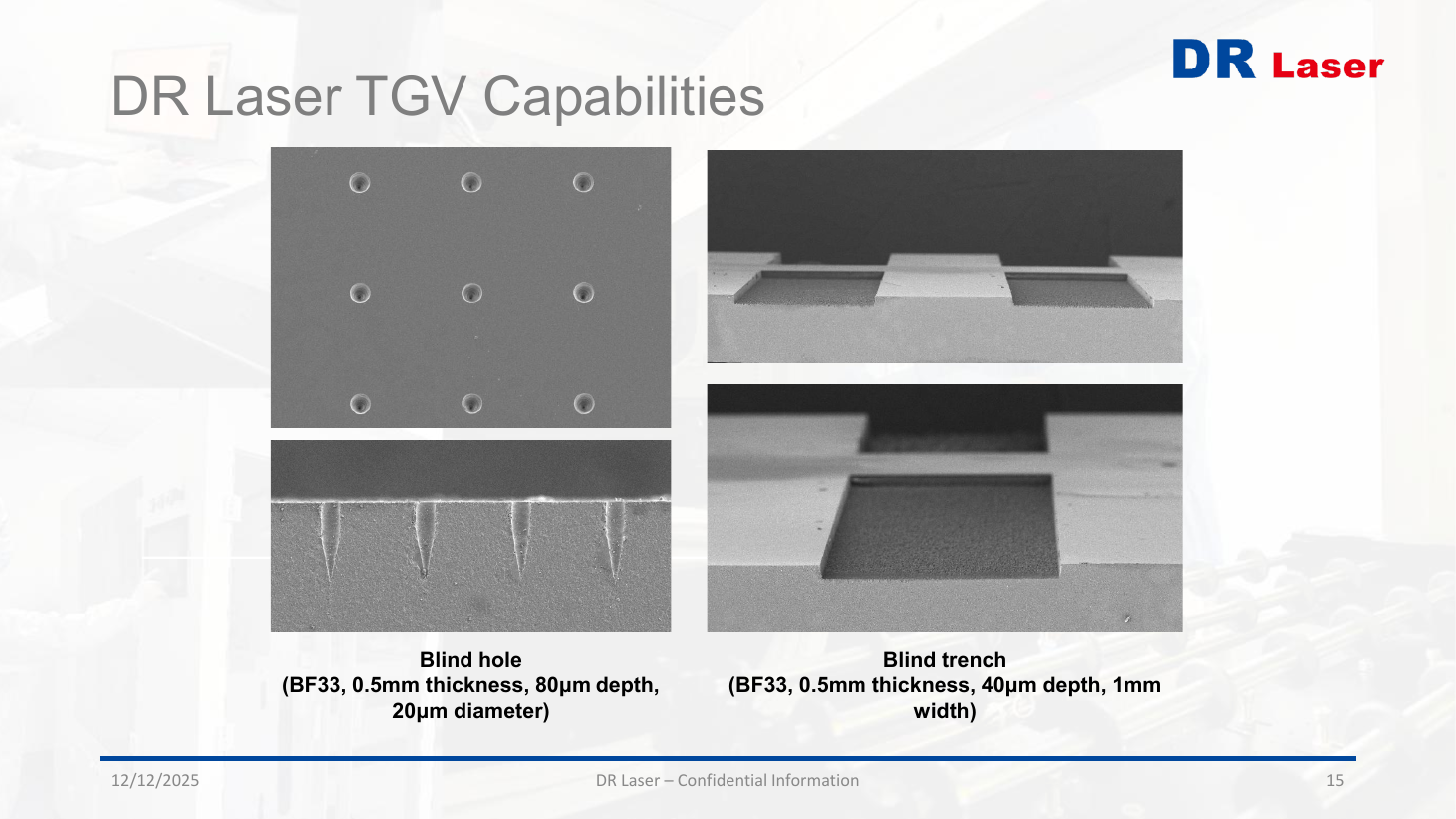 DR Laser

DR Laser TGV Capabilities

Blind hole
(BF33, 0.5mm thickness, 80μm depth, 20μm diameter)

Blind trench
(BF33, 0.5mm thickness, 40μm depth, 1mm width)

12/12/2025

DR Laser – Confidential Information

15